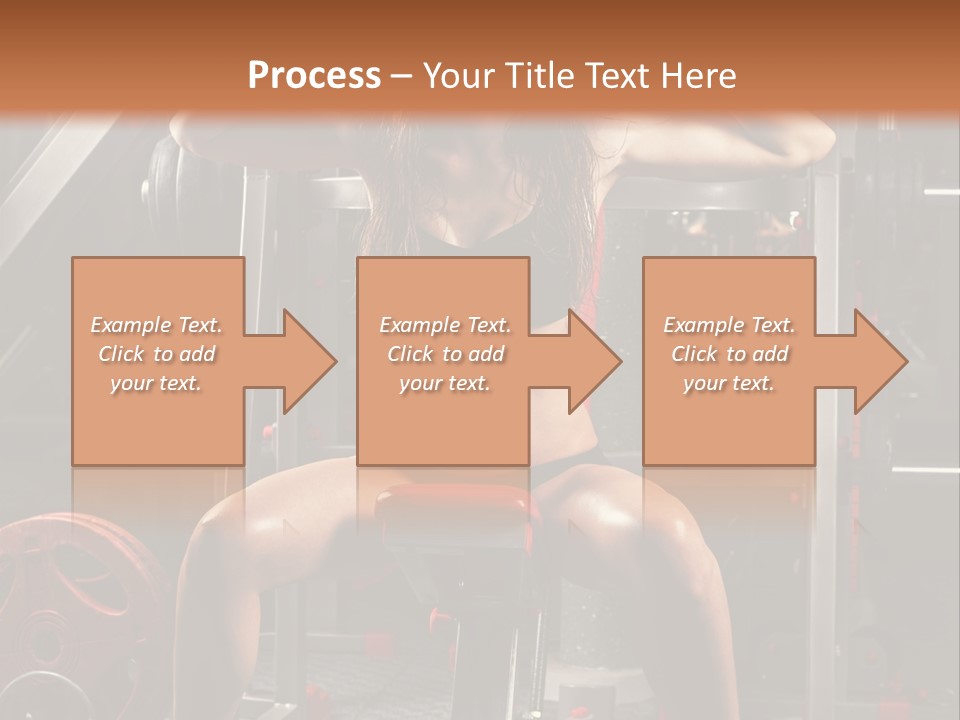 Process – Your Title Text Here

Example Text. Click to add your text.

Example Text. Click to add your text.

Example Text. Click to add your text.